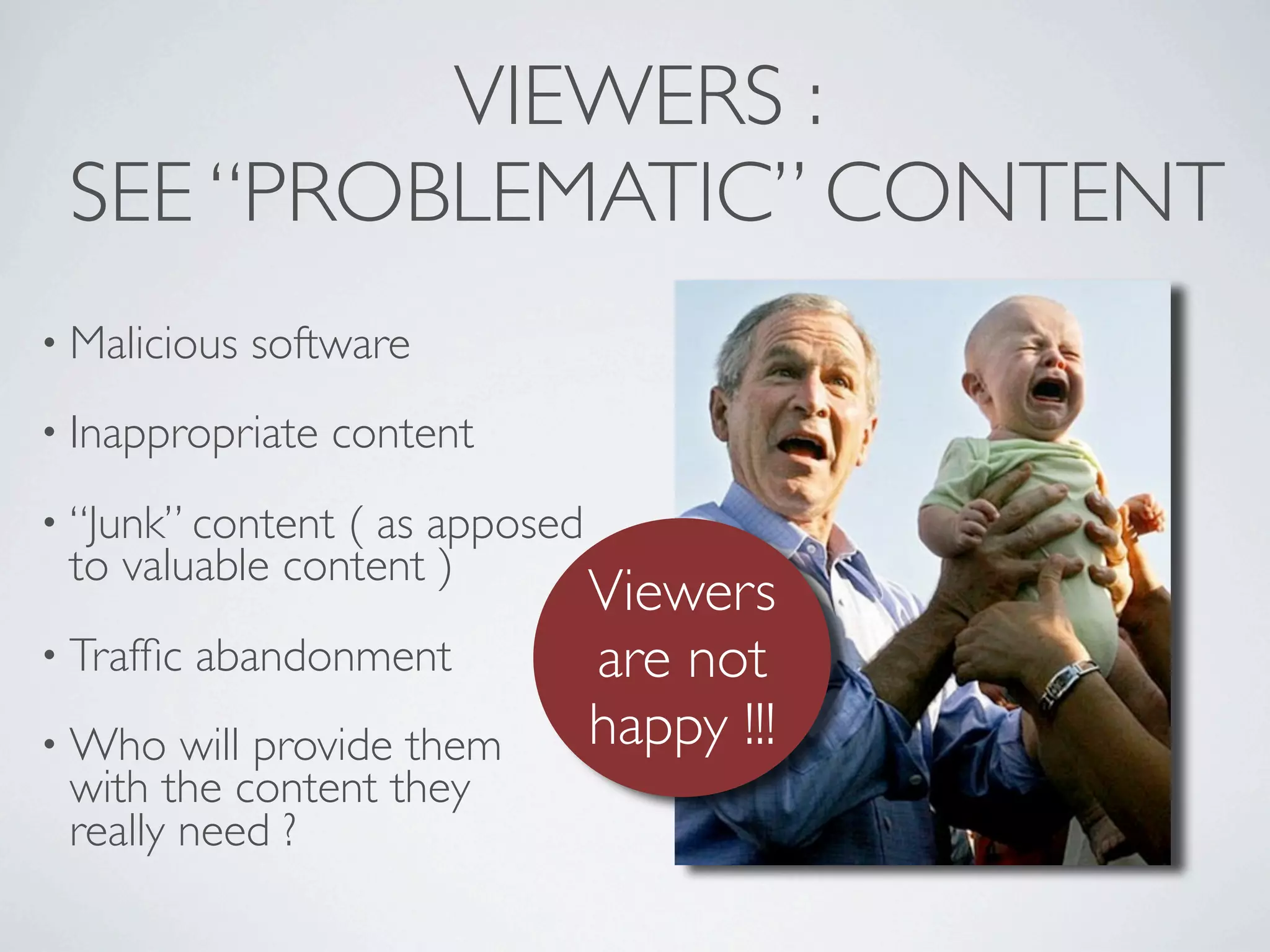 VIEWERS :
SEE “PROBLEMATIC” CONTENT

• Malicious software

• Inappropriate content

• “Junk” content ( as apposed to valuable content )

• Traffic abandonment

• Who will provide them with the content they really need ?

Viewers are not happy !!!